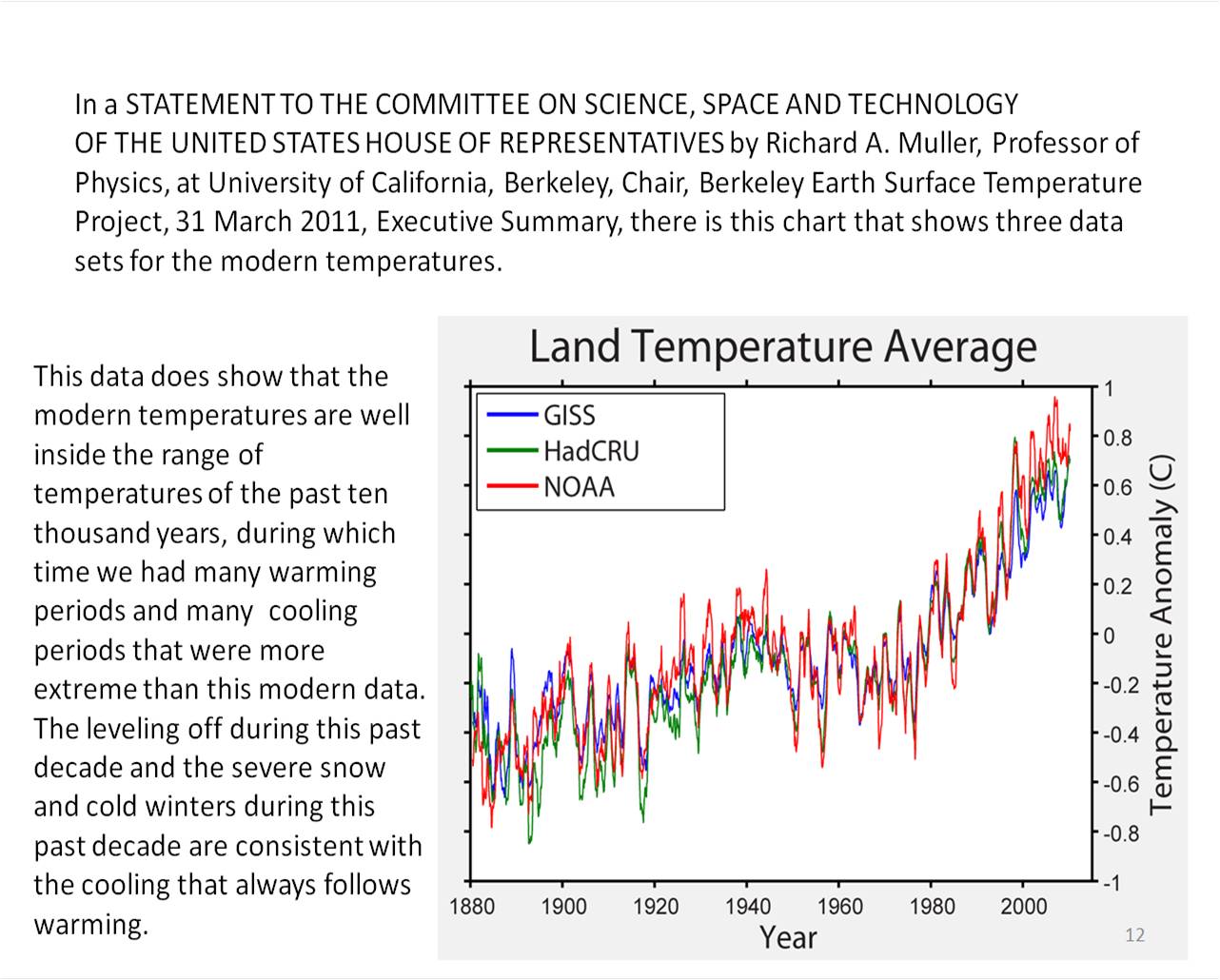 In a STATEMENT TO THE COMMITTEE ON SCIENCE, SPACE AND TECHNOLOGY OF THE UNITED STATES HOUSE OF REPRESENTATIVES by Richard A. Muller, Professor of Physics, at University of California, Berkeley, Chair, Berkeley Earth Surface Temperature Project, 31 March 2011, Executive Summary, there is this chart that shows three data sets for the modern temperatures.

This data does show that the modern temperatures are well inside the range of temperatures of the past ten thousand years, during which time we had many warming periods and many cooling periods that were more extreme than this modern data. The leveling off during this past decade and the severe snow and cold winters during this past decade are consistent with the cooling that always follows warming.

Land Temperature Average

GISS
HadCRU
NOAA

1
0.8
0.6
0.4
0.2
0
-0.2
-0.4
-0.6
-0.8
-1

Temperature Anomaly (C)

1880
1900
1920
1940
1960
1980
2000

Year

12